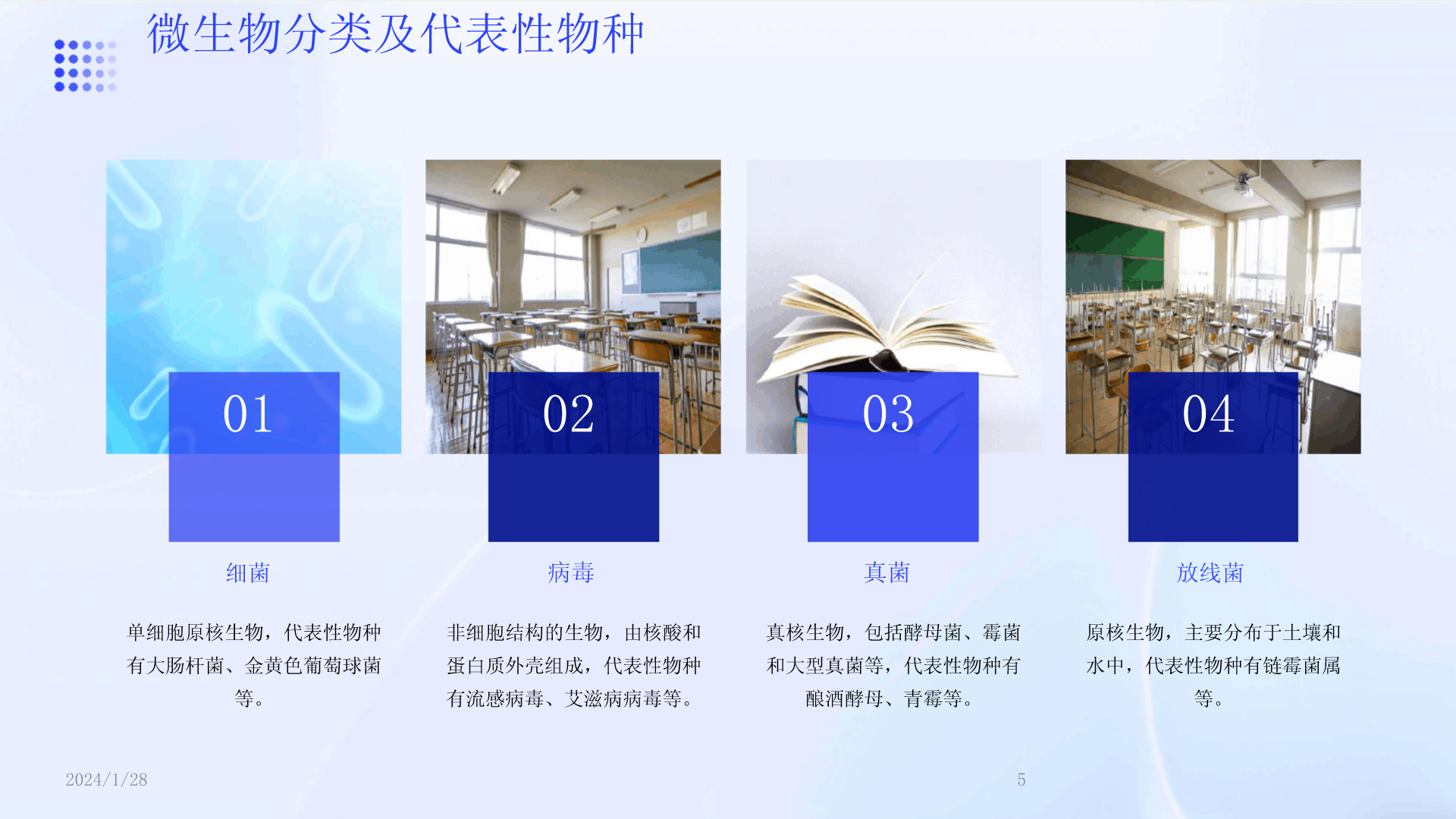 微生物分类及代表性物种

01

细菌

单细胞原核生物，代表性物种有大肠杆菌、金黄色葡萄球菌等。

02

病毒

非细胞结构的生物，由核酸和蛋白质外壳组成，代表性物种有流感病毒、艾滋病病毒等。

03

真菌

真核生物，包括酵母菌、霉菌和大型真菌等，代表性物种有酿酒酵母、青霉等。

04

放线菌

原核生物，主要分布于土壤和水中，代表性物种有链霉菌属等。

2024/1/28

5